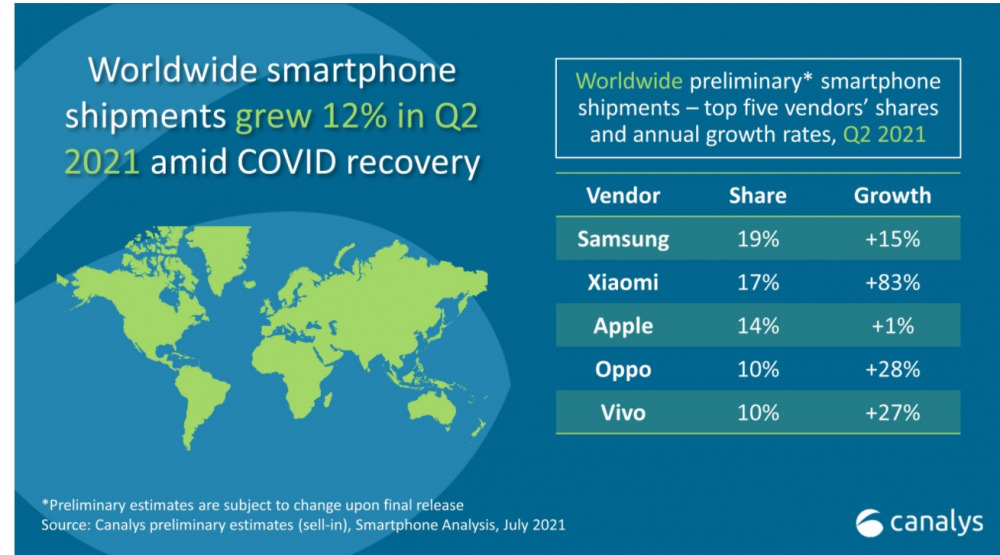 Worldwide smartphone shipments grew 12% in Q2 2021 amid COVID recovery

Worldwide preliminary* smartphone shipments – top five vendors' shares and annual growth rates, Q2 2021

| Vendor | Share | Growth |
|---|---|---|
| Samsung | 19% | +15% |
| Xiaomi | 17% | +83% |
| Apple | 14% | +1% |
| Oppo | 10% | +28% |
| Vivo | 10% | +27% |

*Preliminary estimates are subject to change upon final release
Source: Canalys preliminary estimates (sell-in), Smartphone Analysis, July 2021

canalys